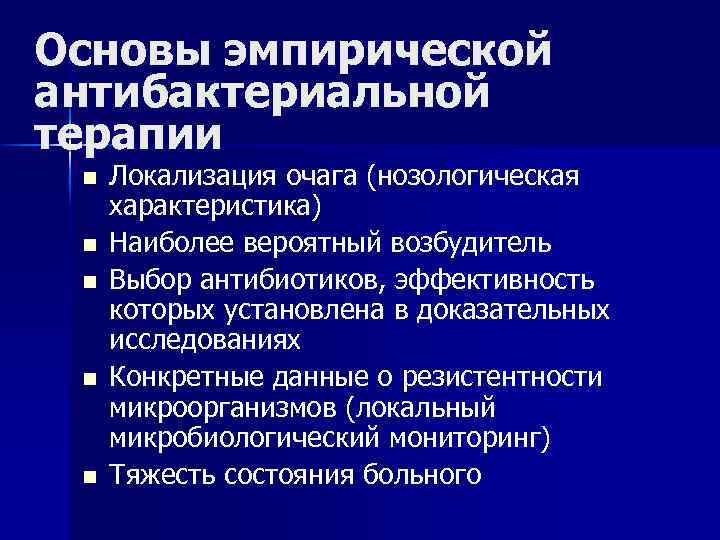 Основы эмпирической антибактериальной терапии

- Локализация очага (нозологическая характеристика)
- Наиболее вероятный возбудитель
- Выбор антибиотиков, эффективность которых установлена в доказательных исследованиях
- Конкретные данные о резистентности микроорганизмов (локальный микробиологический мониторинг)
- Тяжесть состояния больного